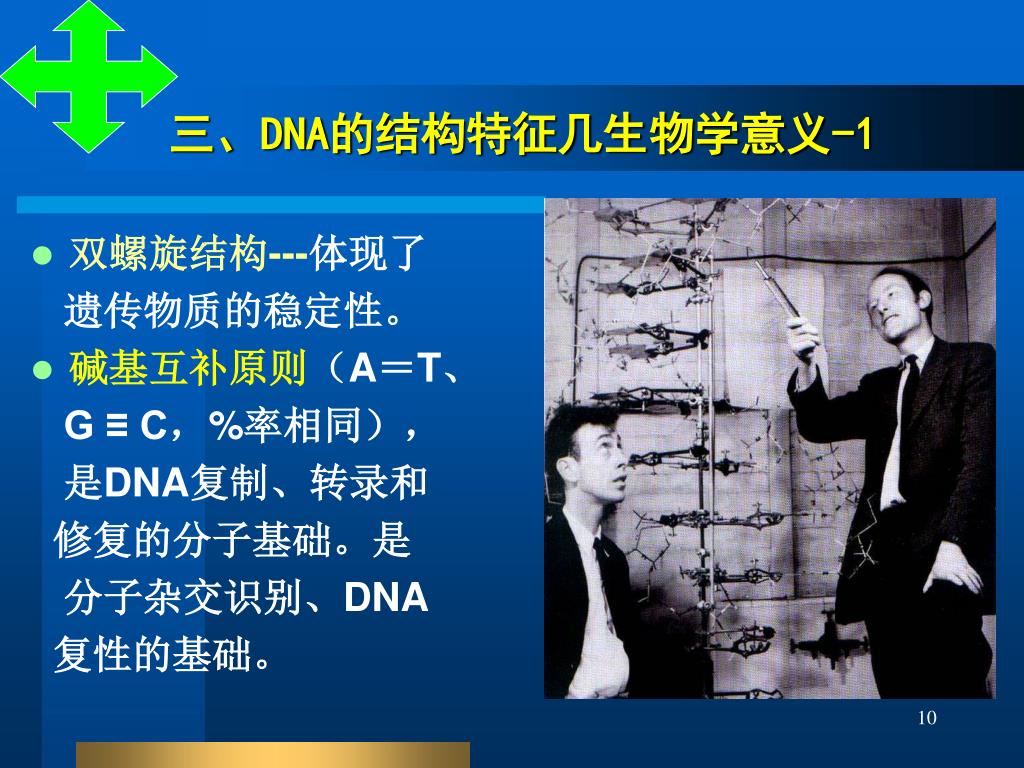 三、DNA的结构特征几生物学意义-1

● 双螺旋结构---体现了遗传物质的稳定性。

● 碱基互补原则（A＝T、G ≡ C，%率相同），是DNA复制、转录和修复的分子基础。是分子杂交识别、DNA复性的基础。

10